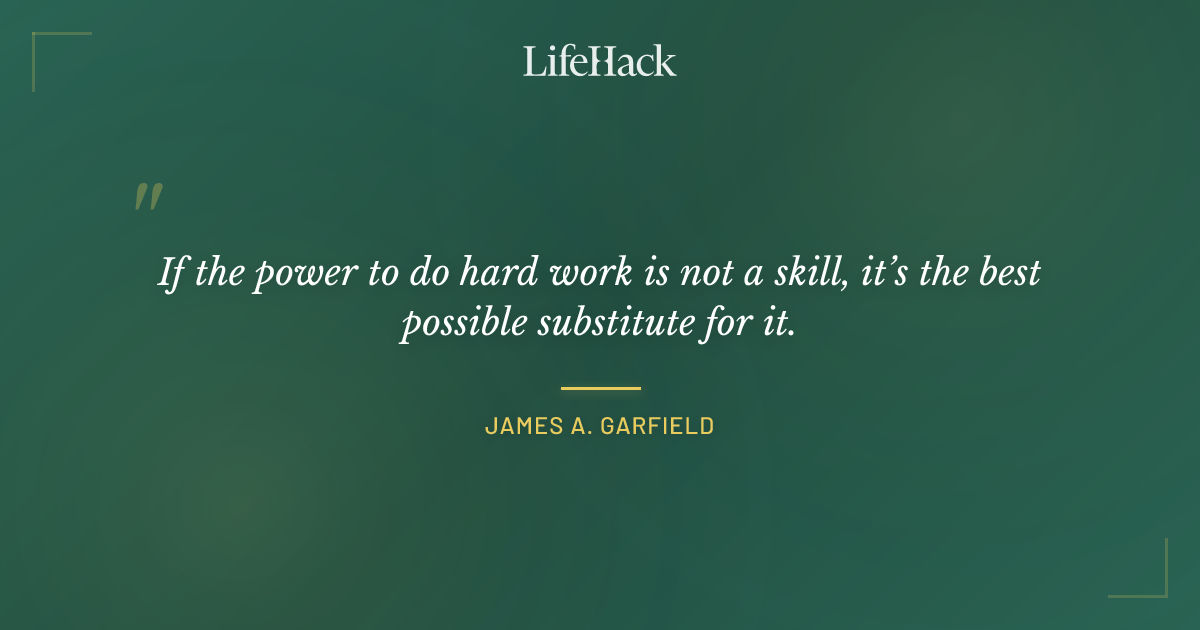 LifeHack

"

If the power to do hard work is not a skill, it's the best possible substitute for it.

JAMES A. GARFIELD